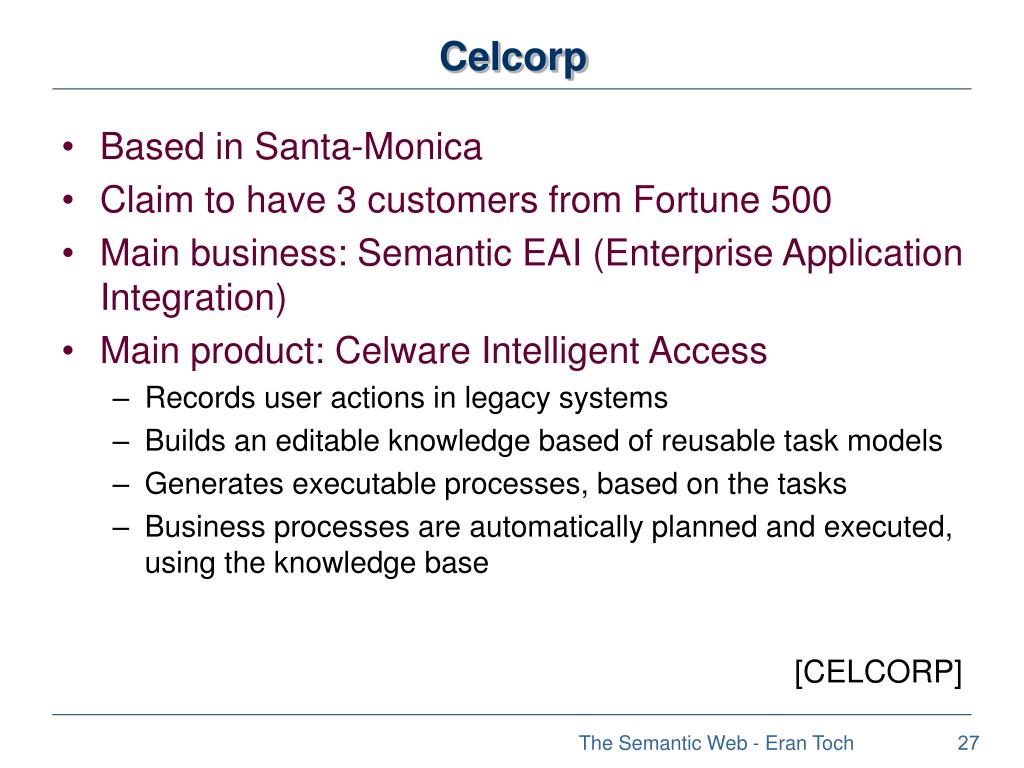 Celcorp

• Based in Santa-Monica
• Claim to have 3 customers from Fortune 500
• Main business: Semantic EAI (Enterprise Application Integration)
• Main product: Celware Intelligent Access
– Records user actions in legacy systems
– Builds an editable knowledge based of reusable task models
– Generates executable processes, based on the tasks
– Business processes are automatically planned and executed, using the knowledge base

[CELCORP]

The Semantic Web - Eran Toch

27